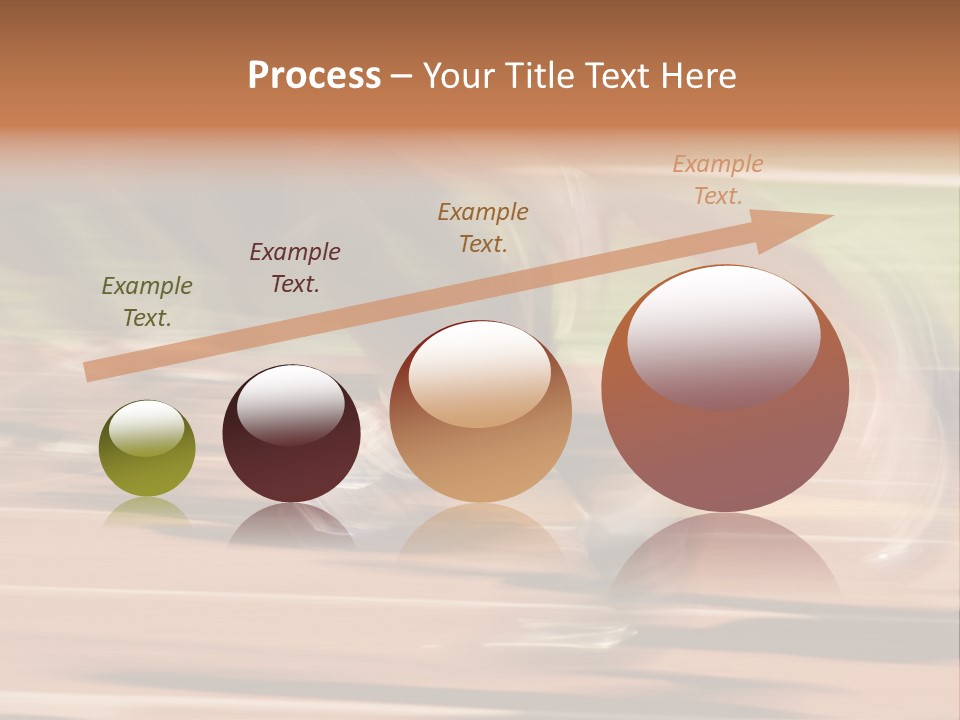 Process – Your Title Text Here

Example Text.

Example Text.

Example Text.

Example Text.